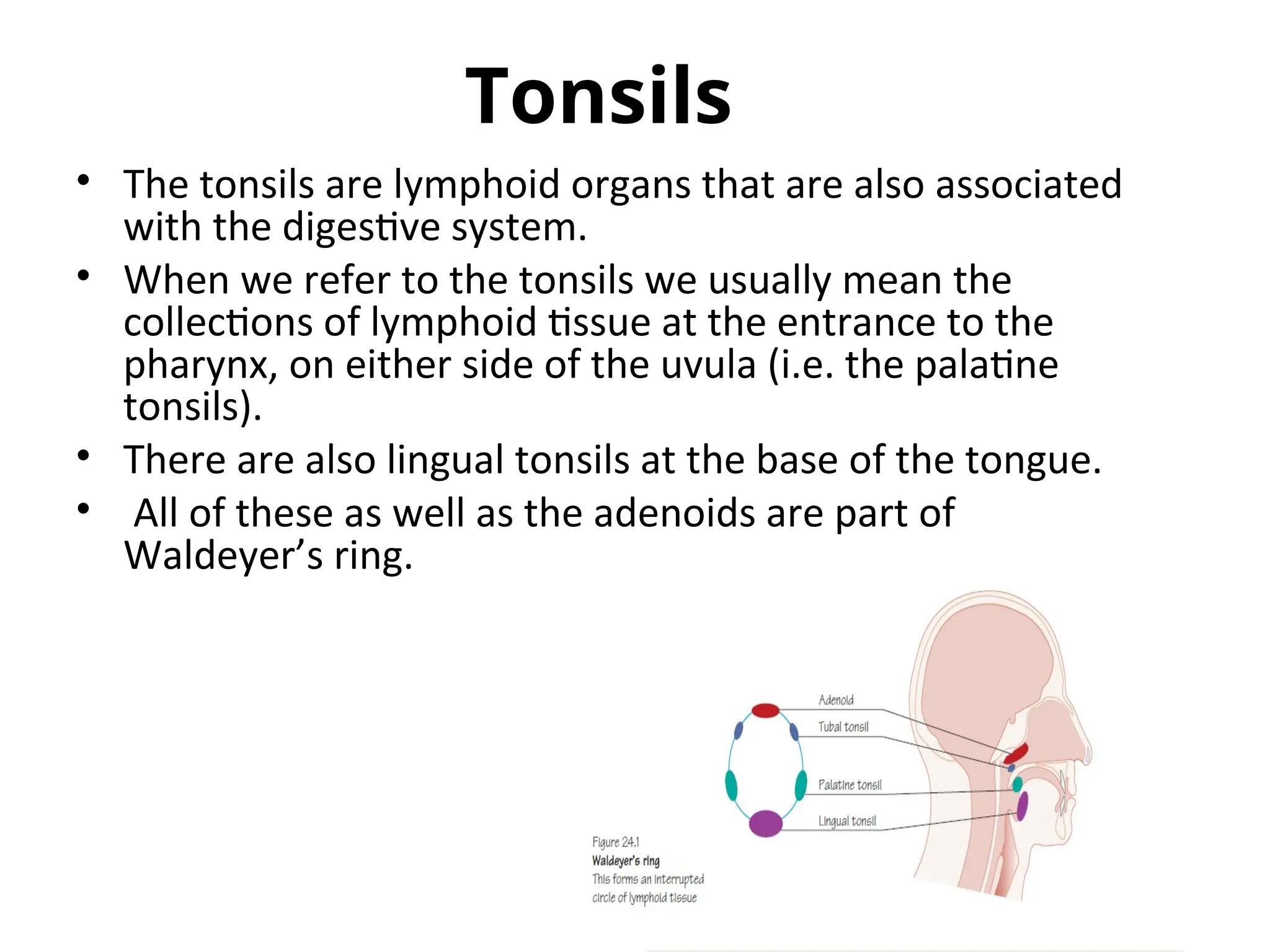 Tonsils

• The tonsils are lymphoid organs that are also associated with the digestive system.
• When we refer to the tonsils we usually mean the collections of lymphoid tissue at the entrance to the pharynx, on either side of the uvula (i.e. the palatine tonsils).
• There are also lingual tonsils at the base of the tongue.
• All of these as well as the adenoids are part of Waldeyer's ring.

Adenoid
Tubal tonsil
Palatine tonsil
Lingual tonsil

Figure 24.1
Waldeyer's ring
This forms an interrupted circle of lymphoid tissue